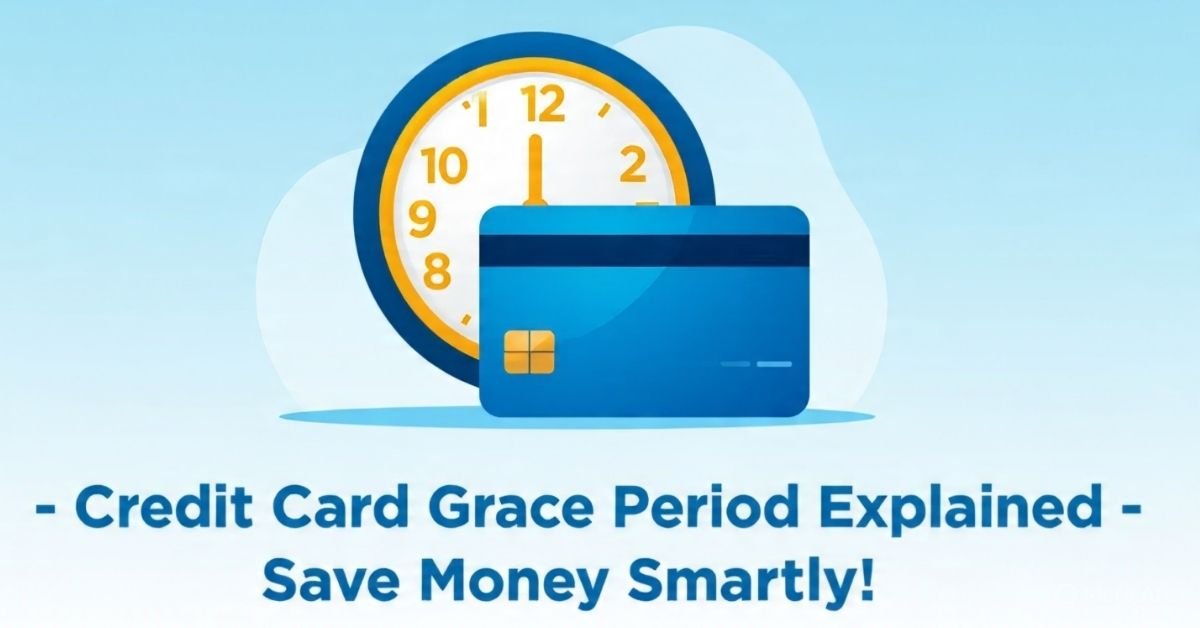 1
12
10
2
9
8

- Credit Card Grace Period Explained -
Save Money Smartly!